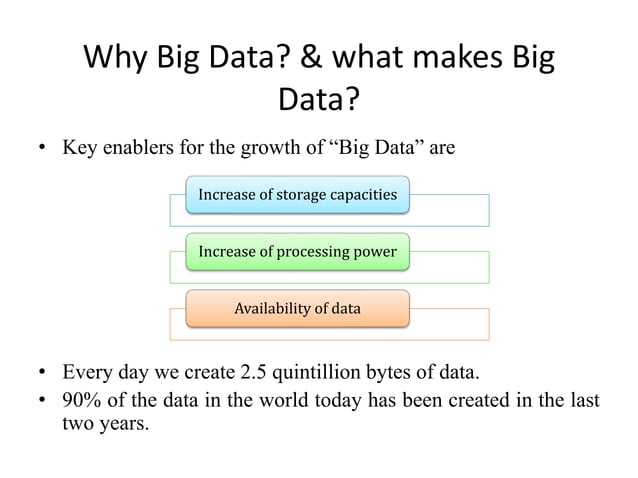 Why Big Data? & what makes Big Data?

• Key enablers for the growth of “Big Data” are

Increase of storage capacities

Increase of processing power

Availability of data

• Every day we create 2.5 quintillion bytes of data.
• 90% of the data in the world today has been created in the last two years.